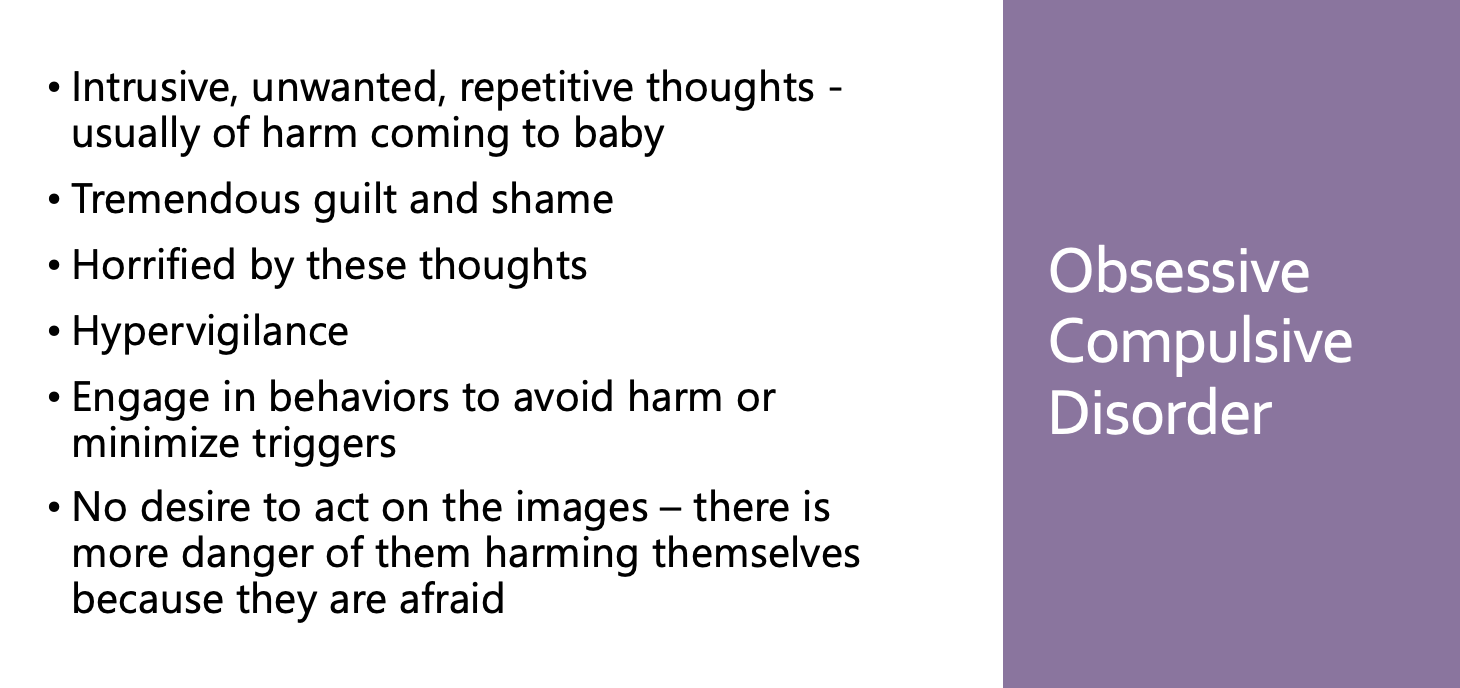 • Intrusive, unwanted, repetitive thoughts - usually of harm coming to baby
• Tremendous guilt and shame
• Horrified by these thoughts
• Hypervigilance
• Engage in behaviors to avoid harm or minimize triggers
• No desire to act on the images – there is more danger of them harming themselves because they are afraid

Obsessive Compulsive Disorder